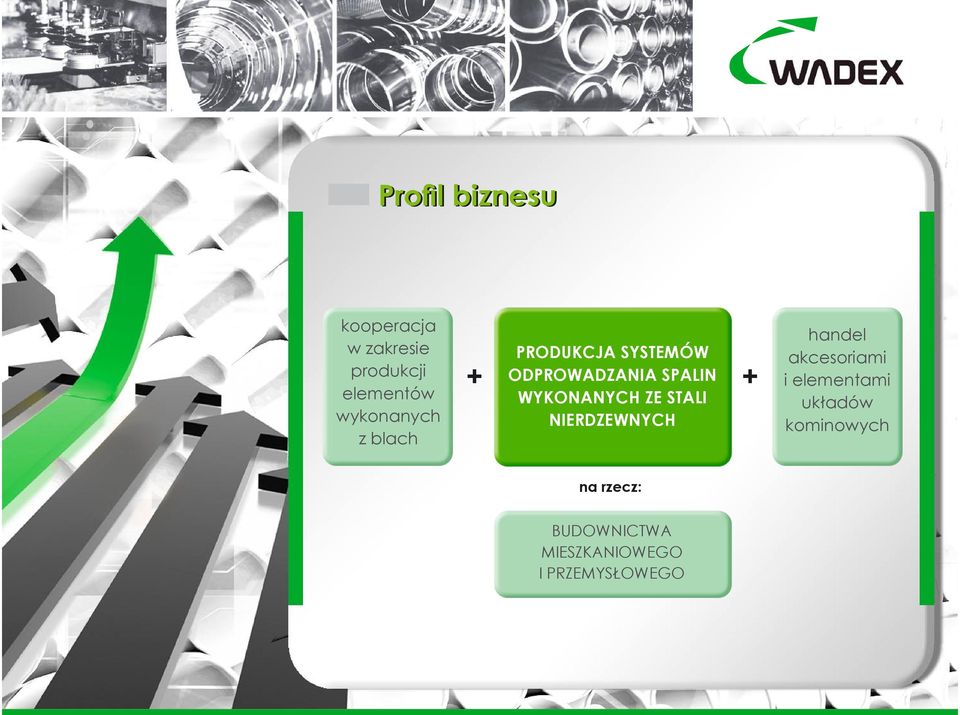 WADEX

Profil biznesu

kooperacja w zakresie produkcji elementów wykonanych z blach

+

PRODUKCJA SYSTEMÓW ODPROWADZANIA SPALIN WYKONANYCH ZE STALI NIERDZEWNYCH

+

handel akcesoriami i elementami układów kominowych

na rzecz:

BUDOWNICTWA MIESZKANIOWEGO I PRZEMYSŁOWEGO